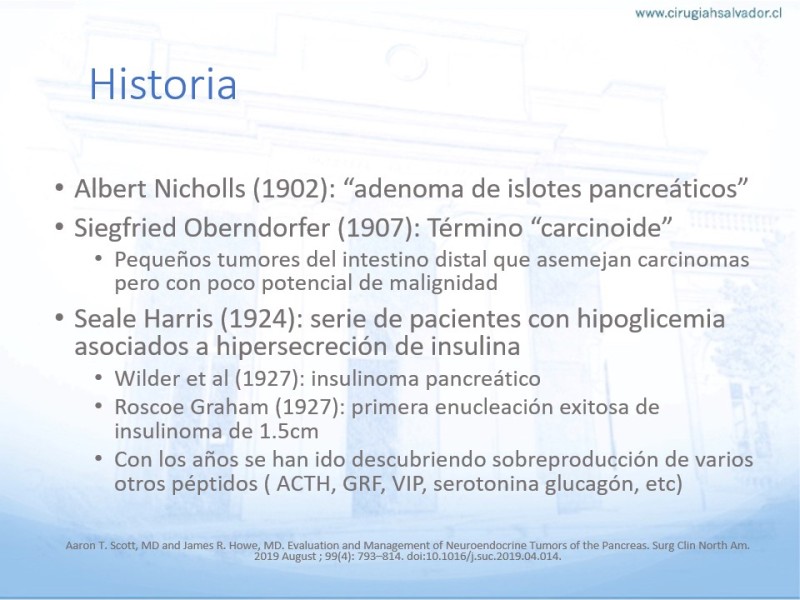 www.cirugiahsalvador.cl

Historia

• Albert Nicholls (1902): “adenoma de islotes pancreáticos”
• Siegfried Oberndorfer (1907): Término “carcinoide”
  • Pequeños tumores del intestino distal que asemejan carcinomas pero con poco potencial de malignidad
• Seale Harris (1924): serie de pacientes con hipoglicemia asociados a hipersecreción de insulina
  • Wilder et al (1927): insulinoma pancreático
  • Roscoe Graham (1927): primera enucleación exitosa de insulinoma de 1.5cm
  • Con los años se han ido descubriendo sobreproducción de varios otros péptidos ( ACTH, GRF, VIP, serotonina glucagón, etc)

Aaron T. Scott, MD and James R. Howe, MD. Evaluation and Management of Neuroendocrine Tumors of the Pancreas. Surg Clin North Am. 2019 August ; 99(4): 793–814. doi:10.1016/j.suc.2019.04.014.